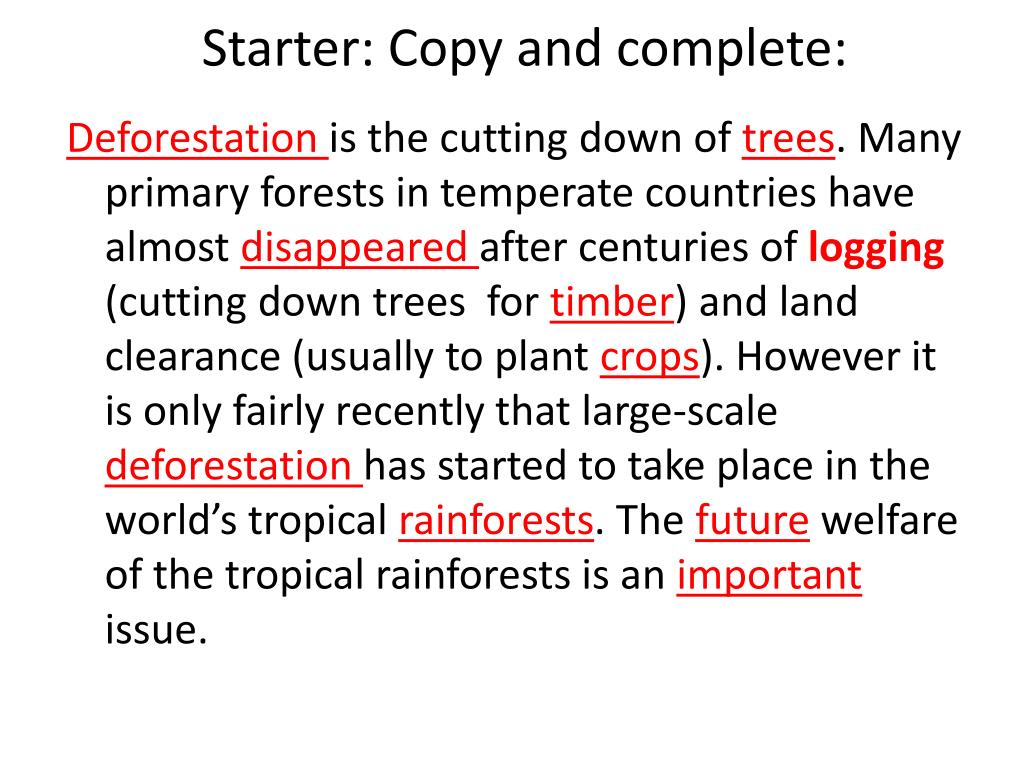 Starter: Copy and complete:

Deforestation is the cutting down of trees. Many primary forests in temperate countries have almost disappeared after centuries of logging (cutting down trees for timber) and land clearance (usually to plant crops). However it is only fairly recently that large-scale deforestation has started to take place in the world's tropical rainforests. The future welfare of the tropical rainforests is an important issue.